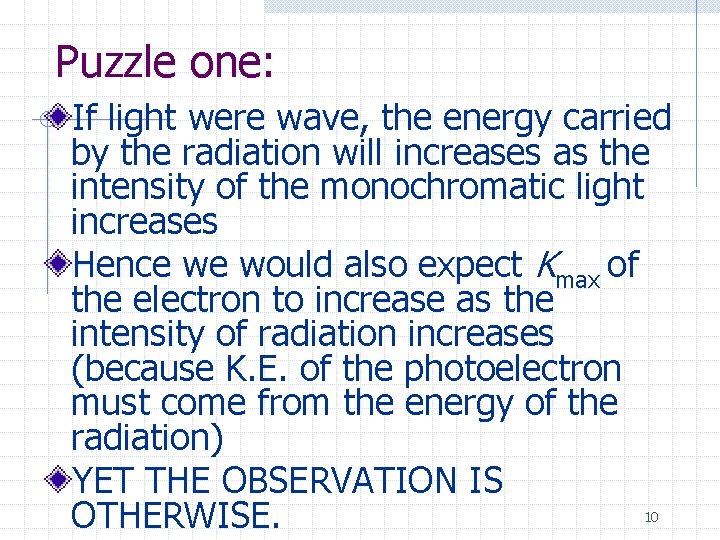 Puzzle one:

If light were wave, the energy carried by the radiation will increases as the intensity of the monochromatic light increases

Hence we would also expect $K_{max}$ of the electron to increase as the intensity of radiation increases (because K.E. of the photoelectron must come from the energy of the radiation)

YET THE OBSERVATION IS OTHERWISE.

10